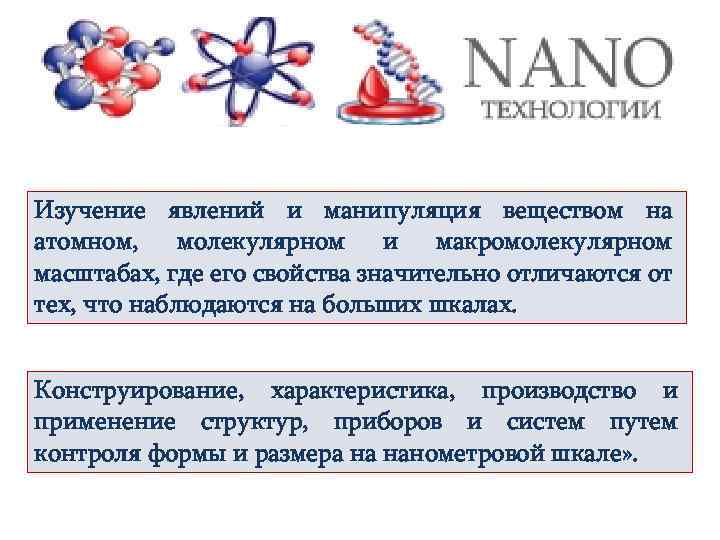 NANO
ТЕХНОЛОГИИ

Изучение явлений и манипуляция веществом на атомном, молекулярном и макромолекулярном масштабах, где его свойства значительно отличаются от тех, что наблюдаются на больших шкалах.

Конструирование, характеристика, производство и применение структур, приборов и систем путем контроля формы и размера на нанометровой шкале».